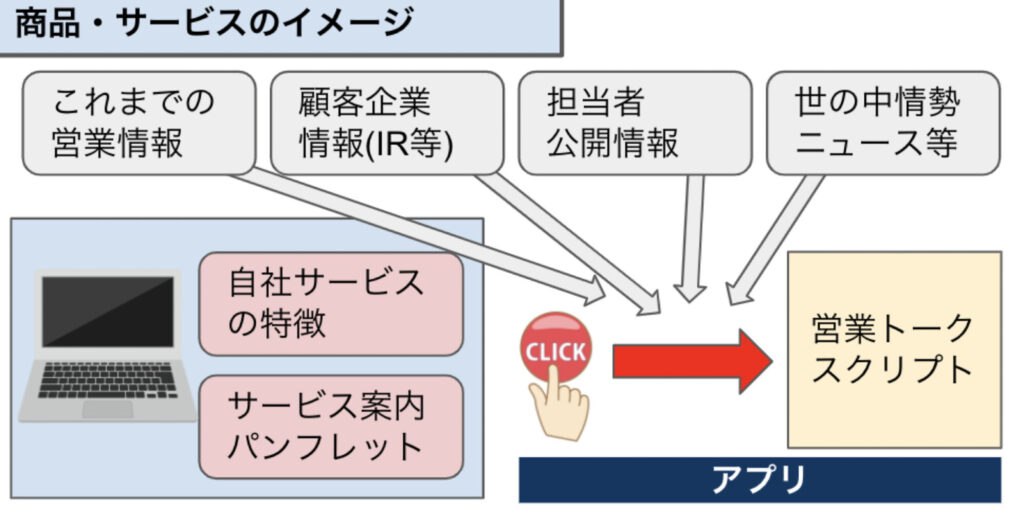 商品・サービスのイメージ

これまでの営業情報

顧客企業情報(IR等)

担当者公開情報

世の中情勢ニュース等

自社サービスの特徴

サービス案内パンフレット

CLICK

営業トークスクリプト

アプリ